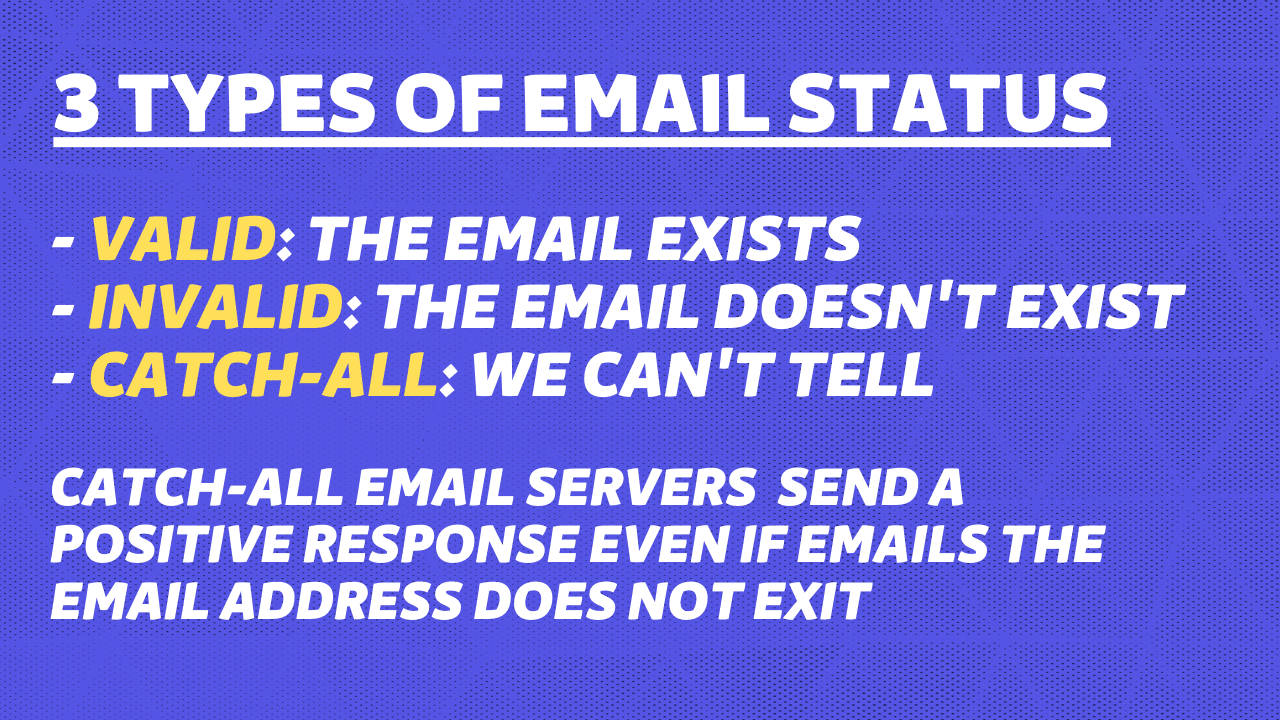 3 TYPES OF EMAIL STATUS

- VALID: THE EMAIL EXISTS
- INVALID: THE EMAIL DOESN'T EXIST
- CATCH-ALL: WE CAN'T TELL

CATCH-ALL EMAIL SERVERS SEND A POSITIVE RESPONSE EVEN IF EMAILS THE EMAIL ADDRESS DOES NOT EXIT